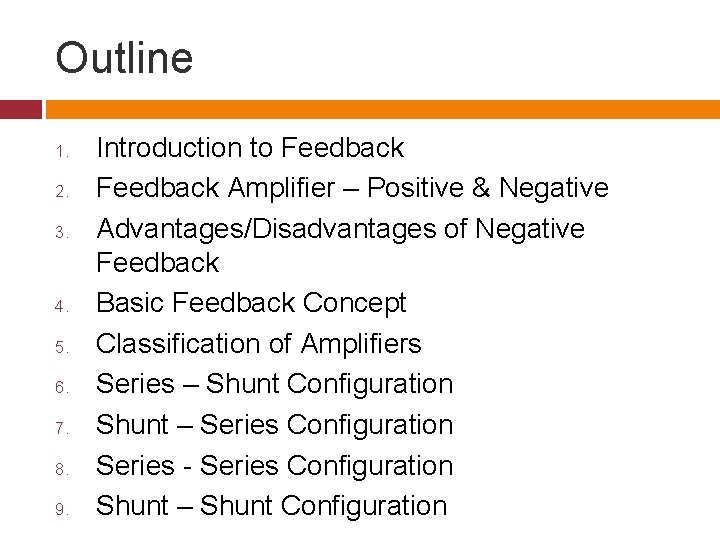 Outline

1. Introduction to Feedback
2. Feedback Amplifier – Positive & Negative
3. Advantages/Disadvantages of Negative Feedback
4. Basic Feedback Concept
5. Classification of Amplifiers
6. Series – Shunt Configuration
7. Shunt – Series Configuration
8. Series - Series Configuration
9. Shunt – Shunt Configuration